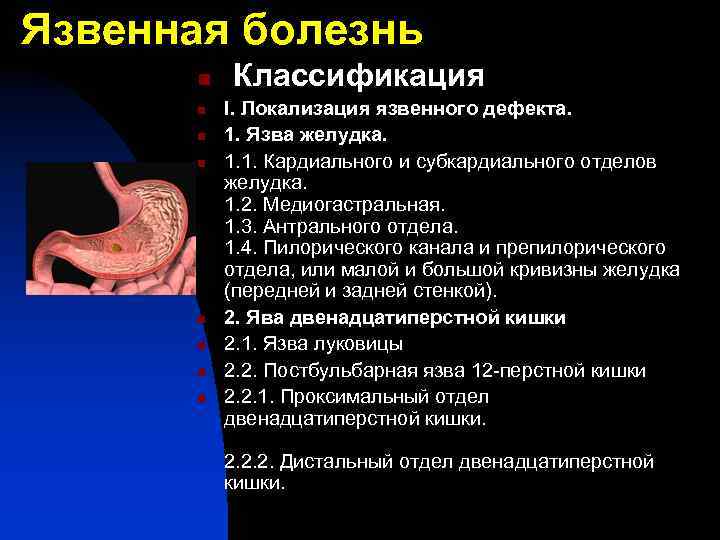 Язвенная болезнь

Классификация

I. Локализация язвенного дефекта.

1. Язва желудка.

1.1. Кардиального и субкардиального отделов желудка.
1.2. Медиогастральная.
1.3. Антрального отдела.
1.4. Пилорического канала и препилорического отдела, или малой и большой кривизны желудка (передней и задней стенкой).

2. Ява двенадцатиперстной кишки

2.1. Язва луковицы

2.2. Постбульбарная язва 12-перстной кишки

2.2.1. Проксимальный отдел двенадцатиперстной кишки.

2.2.2. Дистальный отдел двенадцатиперстной кишки.